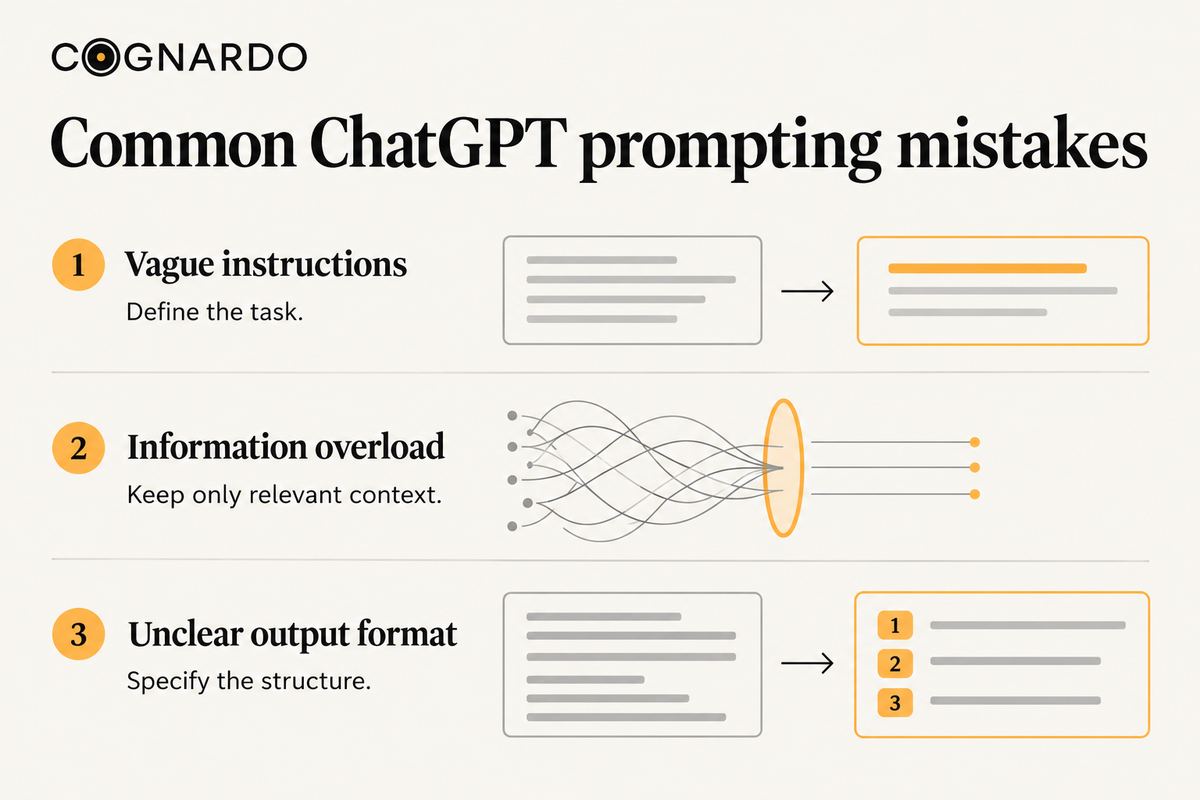 COGNARDO

Common ChatGPT prompting mistakes

1 Vague instructions
Define the task.

2 Information overload
Keep only relevant context.

3 Unclear output format
Specify the structure.

1
2
3